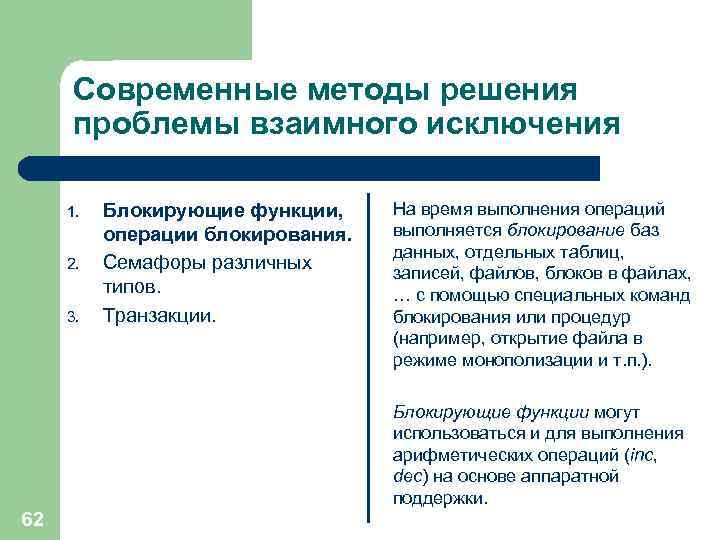 Современные методы решения проблемы взаимного исключения

1. Блокирующие функции, операции блокирования.
2. Семафоры различных типов.
3. Транзакции.

На время выполнения операций выполняется блокирование баз данных, отдельных таблиц, записей, файлов, блоков в файлах, … с помощью специальных команд блокирования или процедур (например, открытие файла в режиме монополизации и т.п.).

Блокирующие функции могут использоваться и для выполнения арифметических операций (inc, dec) на основе аппаратной поддержки.

62